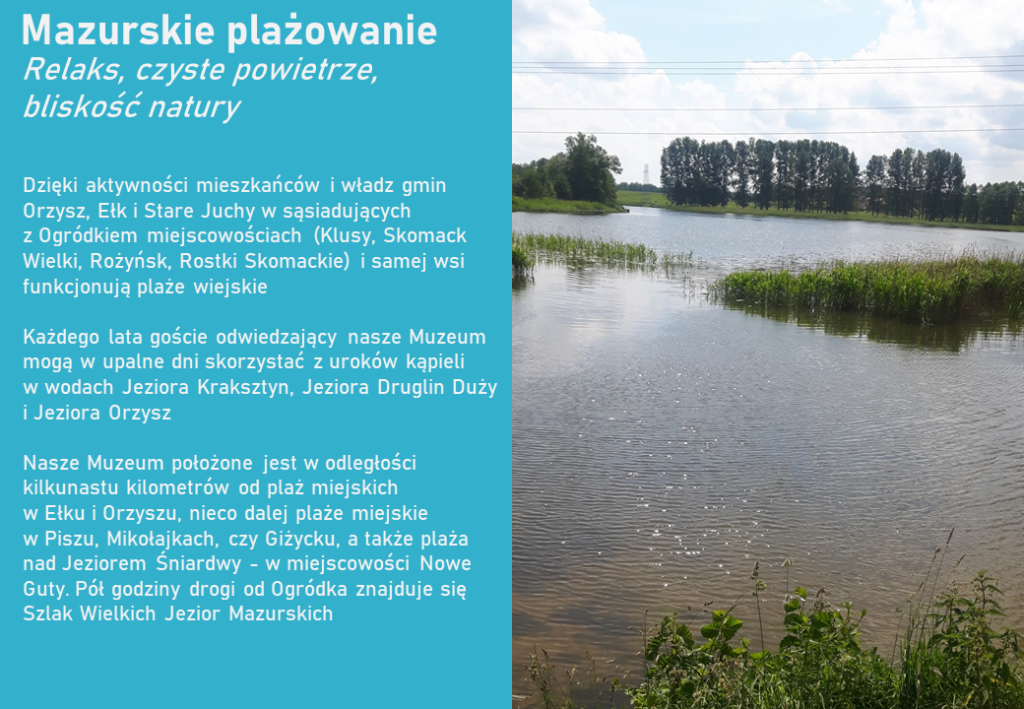 Mazurskie plażowanie
Relaks, czyste powietrze, bliskość natury

Dzięki aktywności mieszkańców i władz gmin Orzysz, Ełk i Stare Juchy w sąsiadujących z Ogródkiem miejscowościach (Klusy, Skomack Wielki, Rożyńsk, Rostki Skomackie) i samej wsi funkcjonują plaże wiejskie

Każdego lata goście odwiedzający nasze Muzeum mogą w upalne dni skorzystać z uroków kąpieli w wodach Jeziora Kraksztyn, Jeziora Druglin Duży i Jeziora Orzysz

Nasze Muzeum położone jest w odległości kilkunastu kilometrów od plaż miejskich w Ełku i Orzyszu, nieco dalej plaże miejskie w Piszu, Mikołajkach, czy Giżycku, a także plaża nad Jeziorem Śniardwy - w miejscowości Nowe Guty. Pół godziny drogi od Ogródka znajduje się Szlak Wielkich Jezior Mazurskich